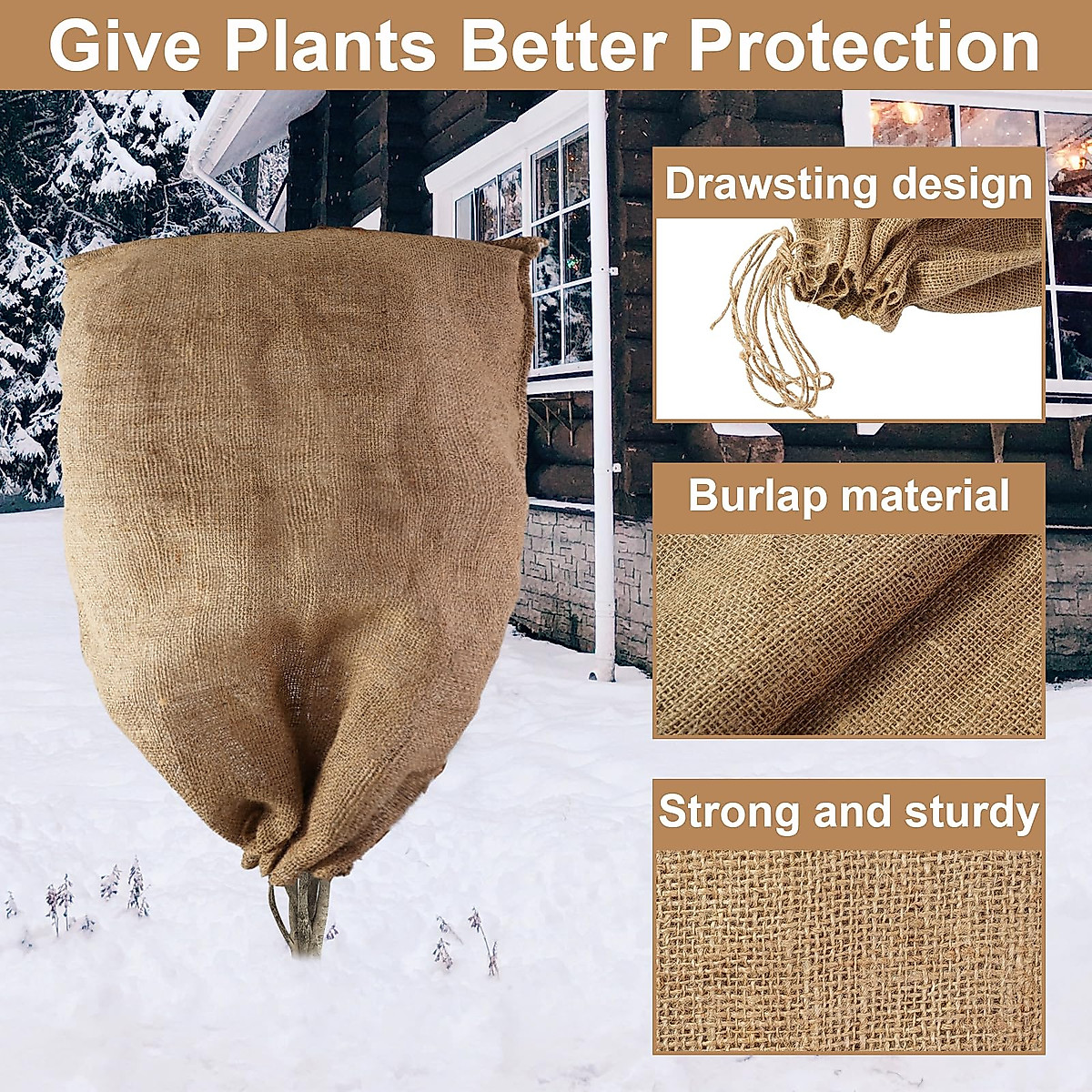 Give Plants Better Protection

Drawsting design

Burlap material

Strong and sturdy